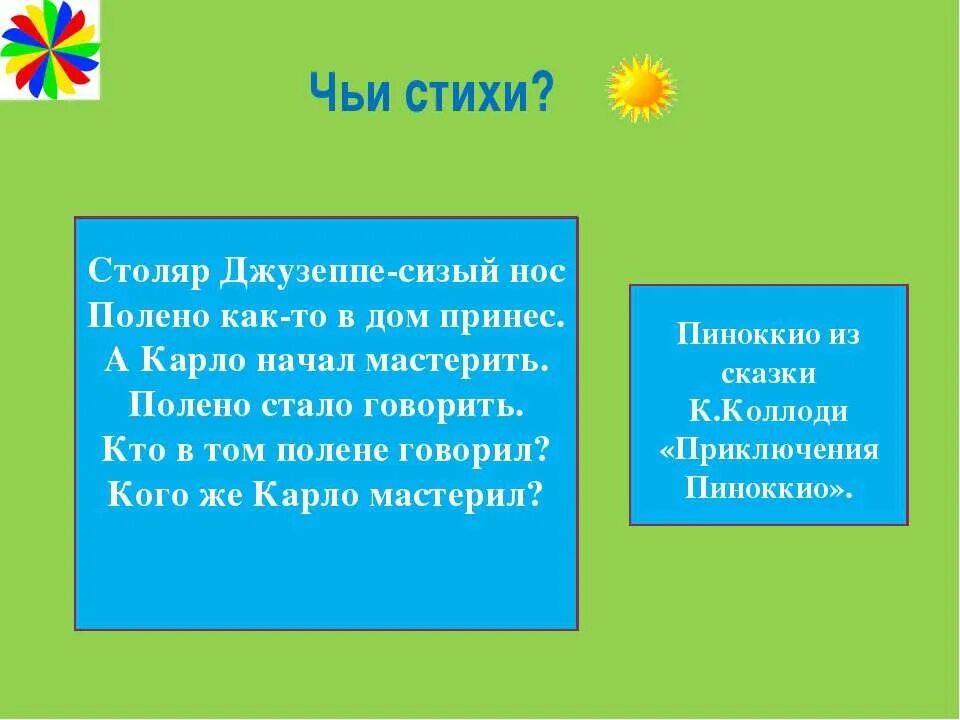 Чьи стихи?

Столяр Джузеппе-сизый нос
Полено как-то в дом принес.
А Карло начал мастерить.
Полено стало говорить.
Кто в том полене говорил?
Кого же Карло мастерил?

Пиноккио из сказки К.Коллоди «Приключения Пиноккио».